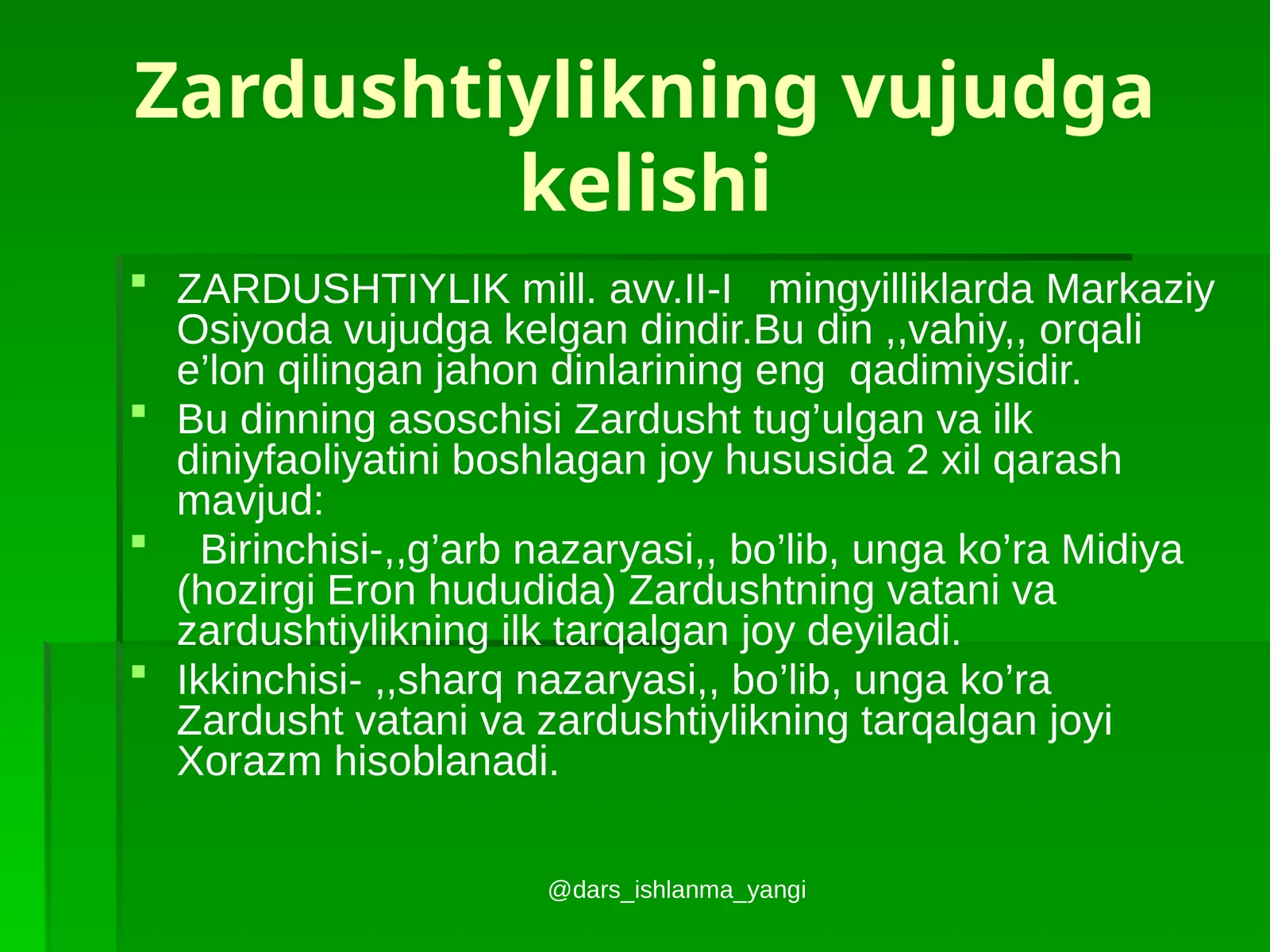 Zardushtiylikning vujudga kelishi

ZARDUSHTIYLIK mill. avv.II-I   mingyilliklarda Markaziy Osiyoda vujudga kelgan dindir.Bu din ,,vahiy,, orqali e’lon qilingan jahon dinlarining eng  qadimiysidir.

Bu dinning asoschisi Zardusht tug’ulgan va ilk diniyfaoliyatini boshlagan joy hususida 2 xil qarash mavjud:

  Birinchisi-,,g’arb nazaryasi,, bo’lib, unga ko’ra Midiya (hozirgi Eron hududida) Zardushtning vatani va zardushtiylikning ilk tarqalgan joy deyiladi.

Ikkinchisi- ,,sharq nazaryasi,, bo’lib, unga ko’ra Zardusht vatani va zardushtiylikning tarqalgan joyi Xorazm hisoblanadi.

@dars_ishlanma_yangi